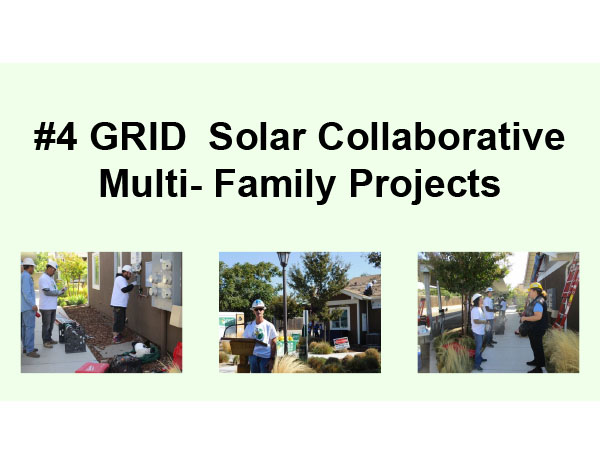 #4 GRID  Solar Collaborative Multi- Family Projects